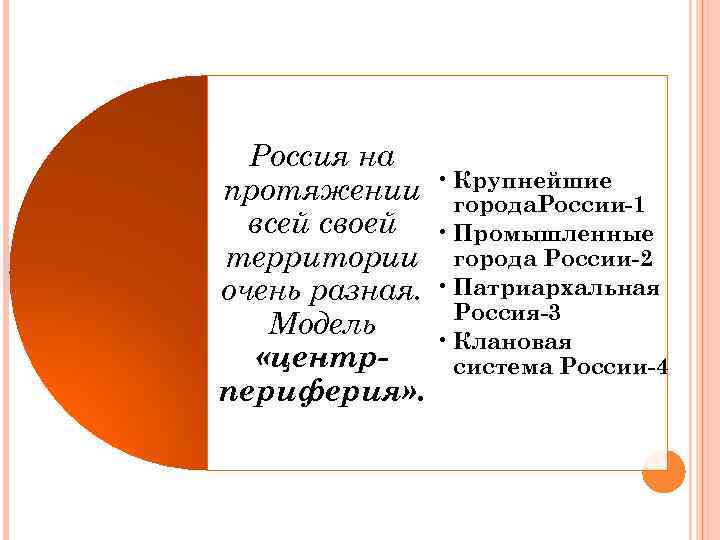 Россия на протяжении всей своей территории очень разная. Модель «центр-периферия».

• Крупнейшие городаРоссии-1
• Промышленные города России-2
• Патриархальная Россия-3
• Клановая система России-4